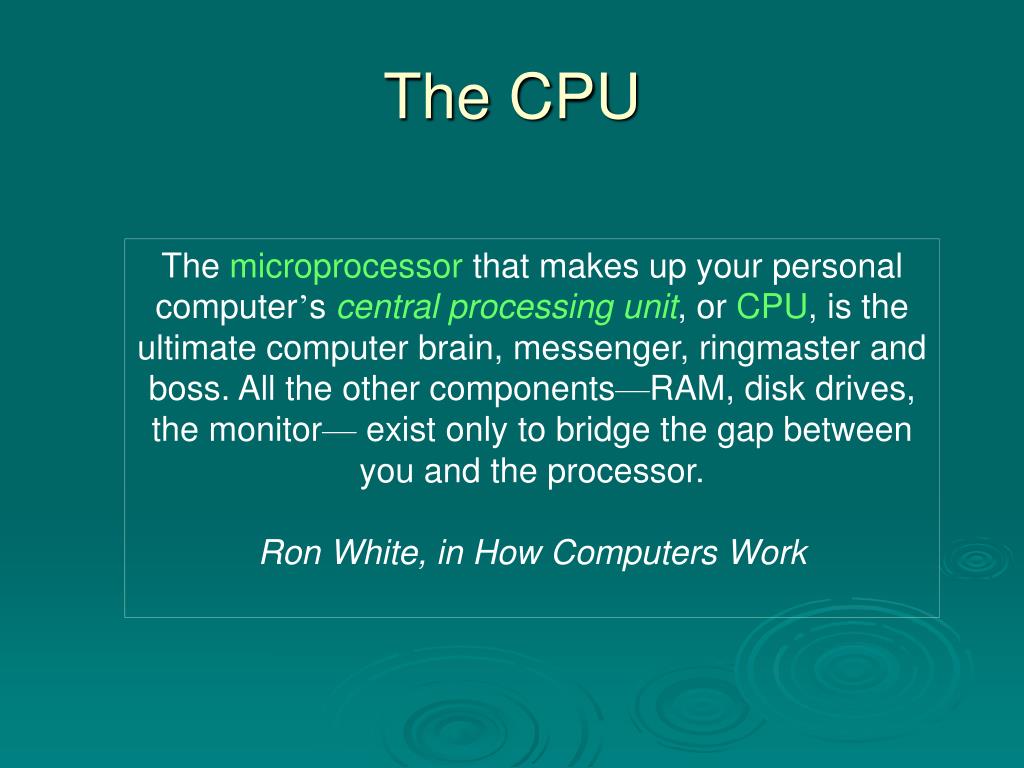 The CPU

The microprocessor that makes up your personal computer’s central processing unit, or CPU, is the ultimate computer brain, messenger, ringmaster and boss. All the other components—RAM, disk drives, the monitor— exist only to bridge the gap between you and the processor.

Ron White, in How Computers Work